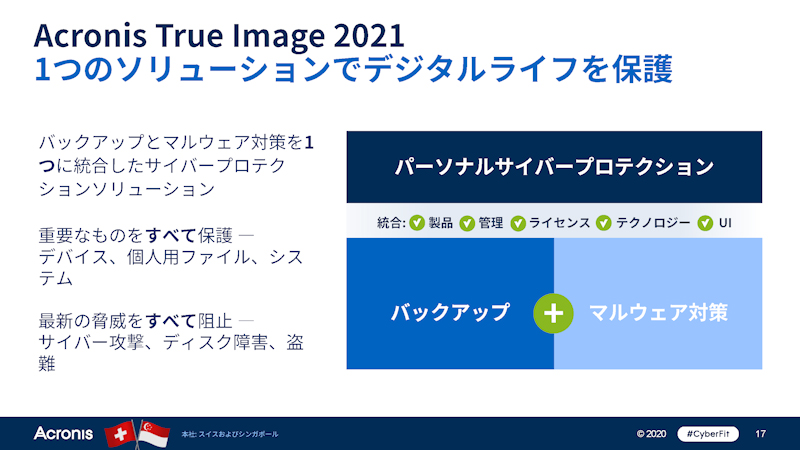 Acronis True Image 2021
1つのソリューションでデジタルライフを保護

バックアップとマルウェア対策を1つに統合したサイバープロテクションソリューション

重要なものをすべて保護 — デバイス、個人用ファイル、システム

最新の脅威をすべて阻止 — サイバー攻撃、ディスク障害、盗難

パーソナルサイバープロテクション

統合: 製品 管理 ライセンス テクノロジー UI

バックアップ + マルウェア対策

Acronis 本社: スイスおよびシンガポール © 2020 #CyberFit 17